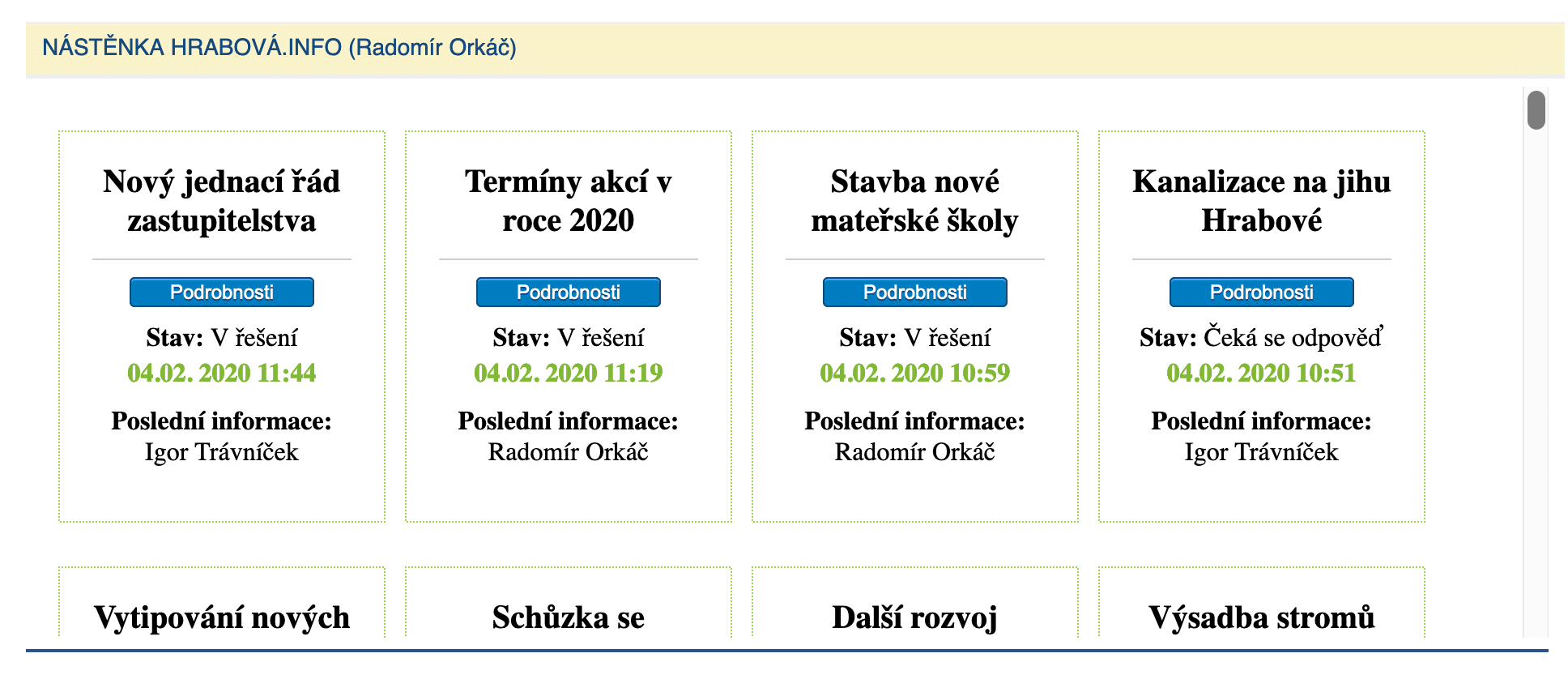 NÁSTĚNKA HRABOVÁ.INFO (Radomír Orkáč)

Nový jednací řád zastupitelstva

Podrobnosti

**Stav:** V řešení

04.02. 2020 11:44

**Poslední informace:** Igor Trávníček

Termíny akcí v roce 2020

Podrobnosti

**Stav:** V řešení

04.02. 2020 11:19

**Poslední informace:** Radomír Orkáč

Stavba nové mateřské školy

Podrobnosti

**Stav:** V řešení

04.02. 2020 10:59

**Poslední informace:** Radomír Orkáč

Kanalizace na jihu Hrabové

Podrobnosti

**Stav:** Čeká se odpověď

04.02. 2020 10:51

**Poslední informace:** Igor Trávníček

Vytipování nových

Schůzka se

Další rozvoj

Výsadba stromů